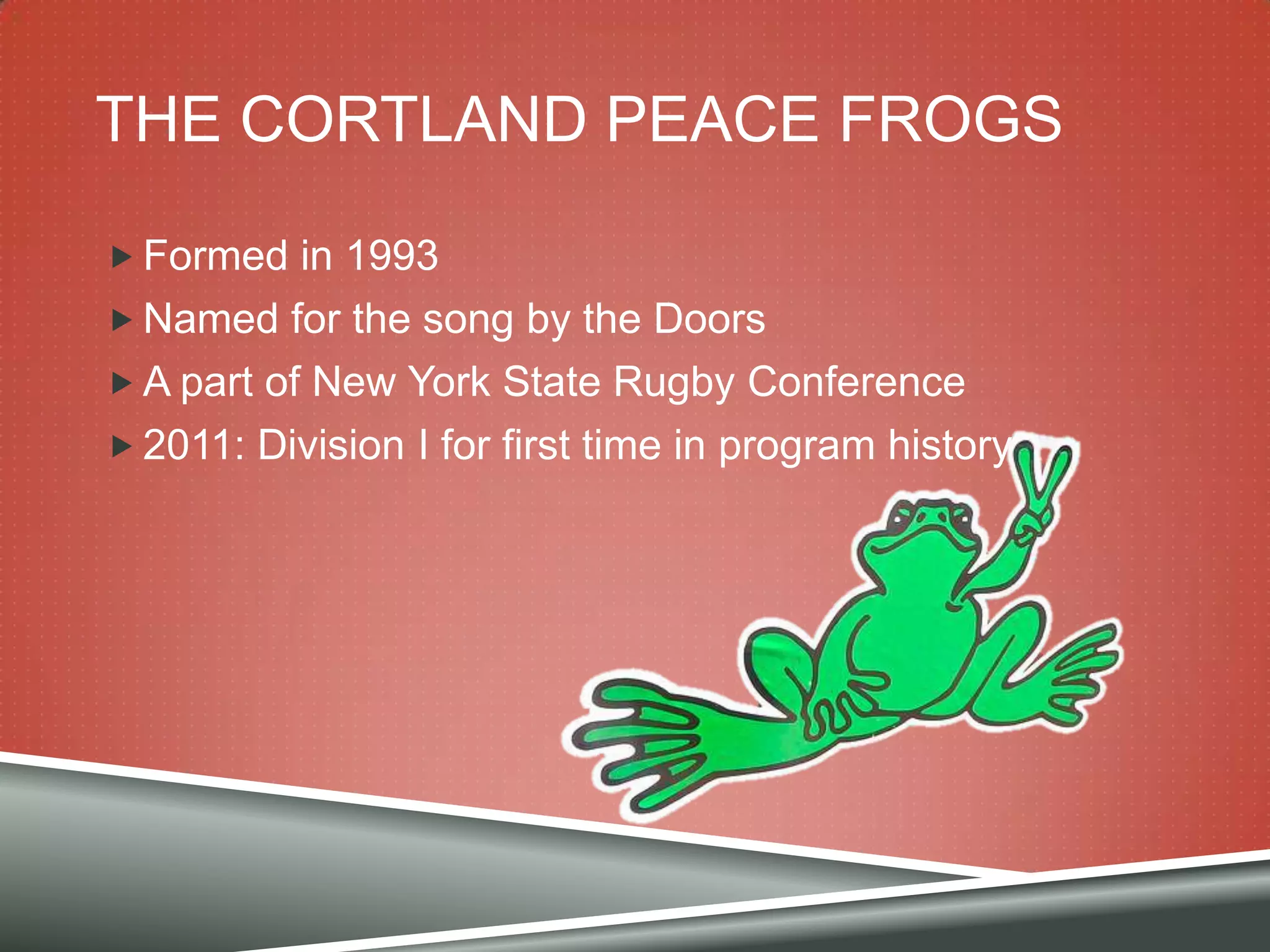 THE CORTLAND PEACE FROGS

Formed in 1993

Named for the song by the Doors

A part of New York State Rugby Conference

2011: Division I for first time in program history